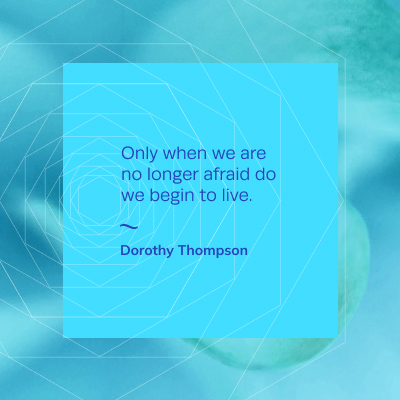 Only when we are no longer afraid do we begin to live.

~

Dorothy Thompson